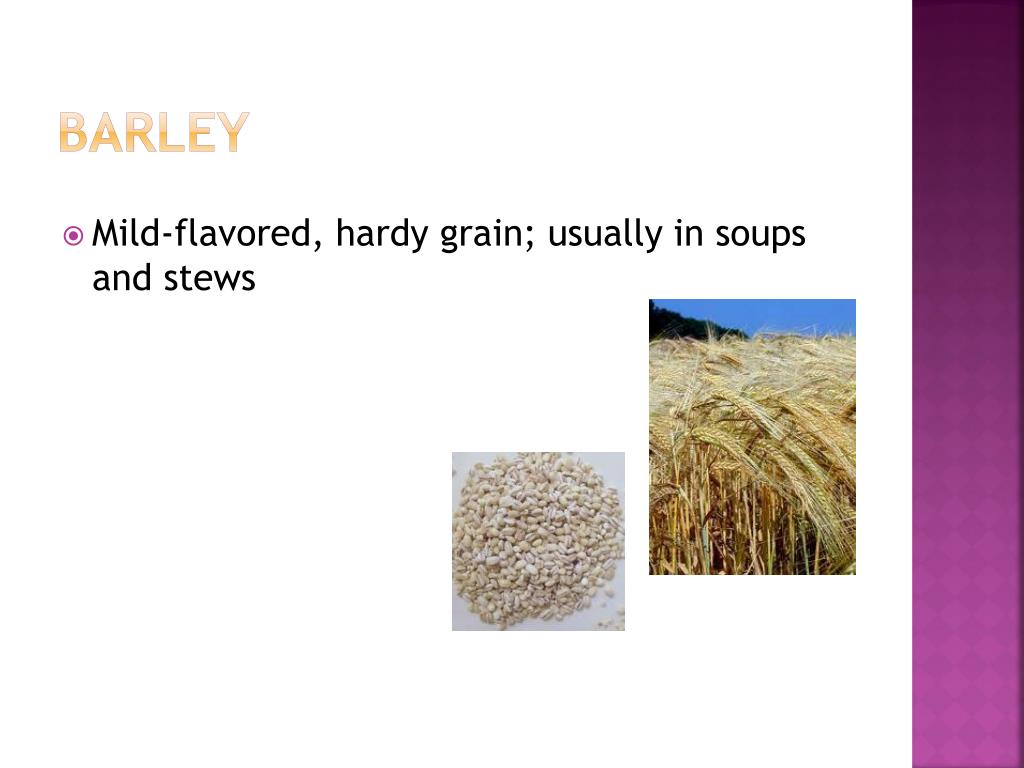 BARLEY

Mild-flavored, hardy grain; usually in soups and stews